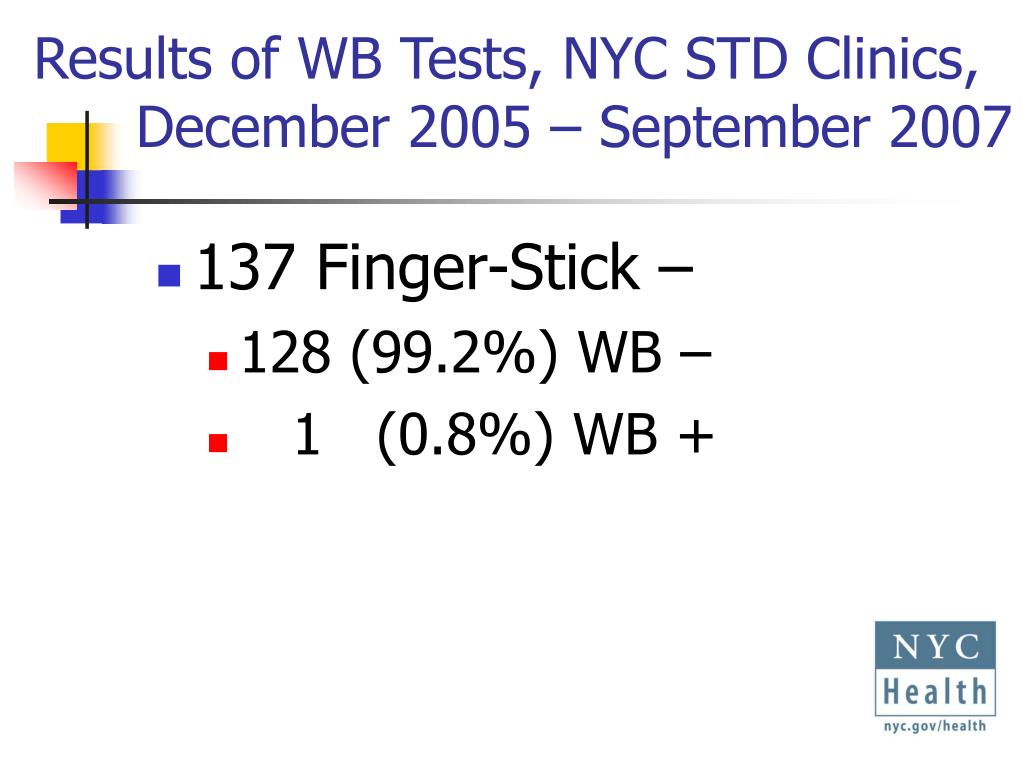 Results of WB Tests, NYC STD Clinics, December 2005 – September 2007

137 Finger-Stick –

128 (99.2%) WB –

1 (0.8%) WB +

NYC
Health
nyc.gov/health